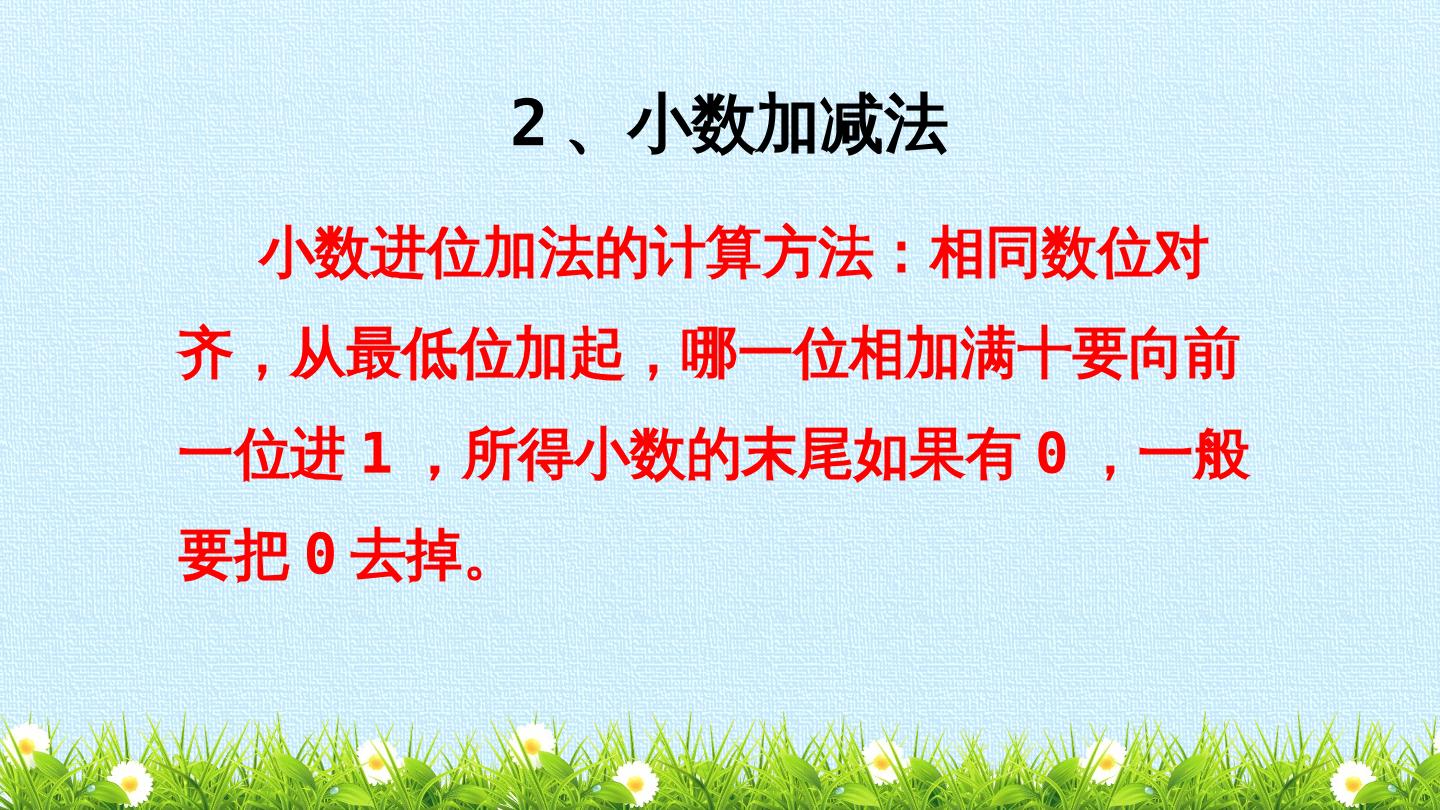 2、小数加减法

小数进位加法的计算方法：相同数位对齐，从最低位加起，哪一位相加满十要向前一位进1，所得小数的末尾如果有0，一般要把0去掉。